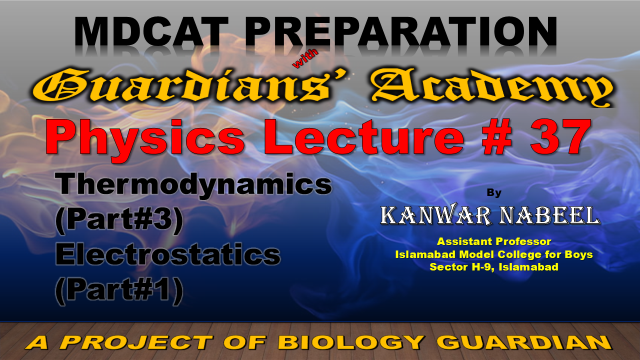 MDCAT PREPARATION
with
Guardians' Academy
Physics Lecture # 37

Thermodynamics (Part#3)
Electrostatics (Part#1)

By
KANWAR NABEEL
Assistant Professor
Islamabad Model College for Boys
Sector H-9, Islamabad

A PROJECT OF BIOLOGY GUARDIAN